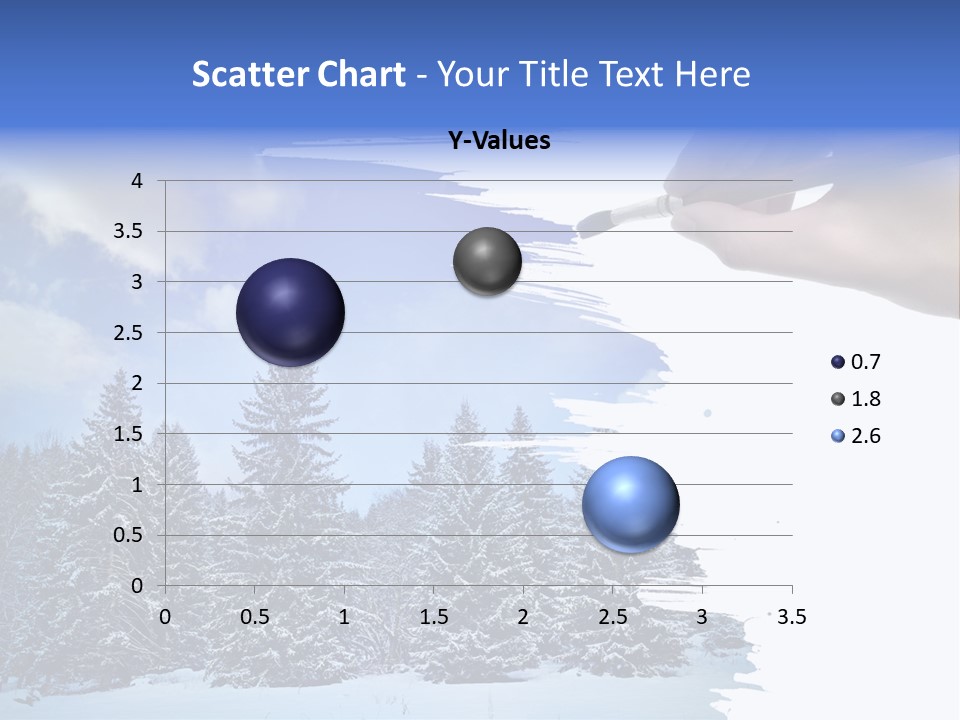 Scatter Chart - Your Title Text Here

Y-Values

4
3.5
3
2.5
2
1.5
1
0.5
0

0 0.5 1 1.5 2 2.5 3 3.5

0.7
1.8
2.6